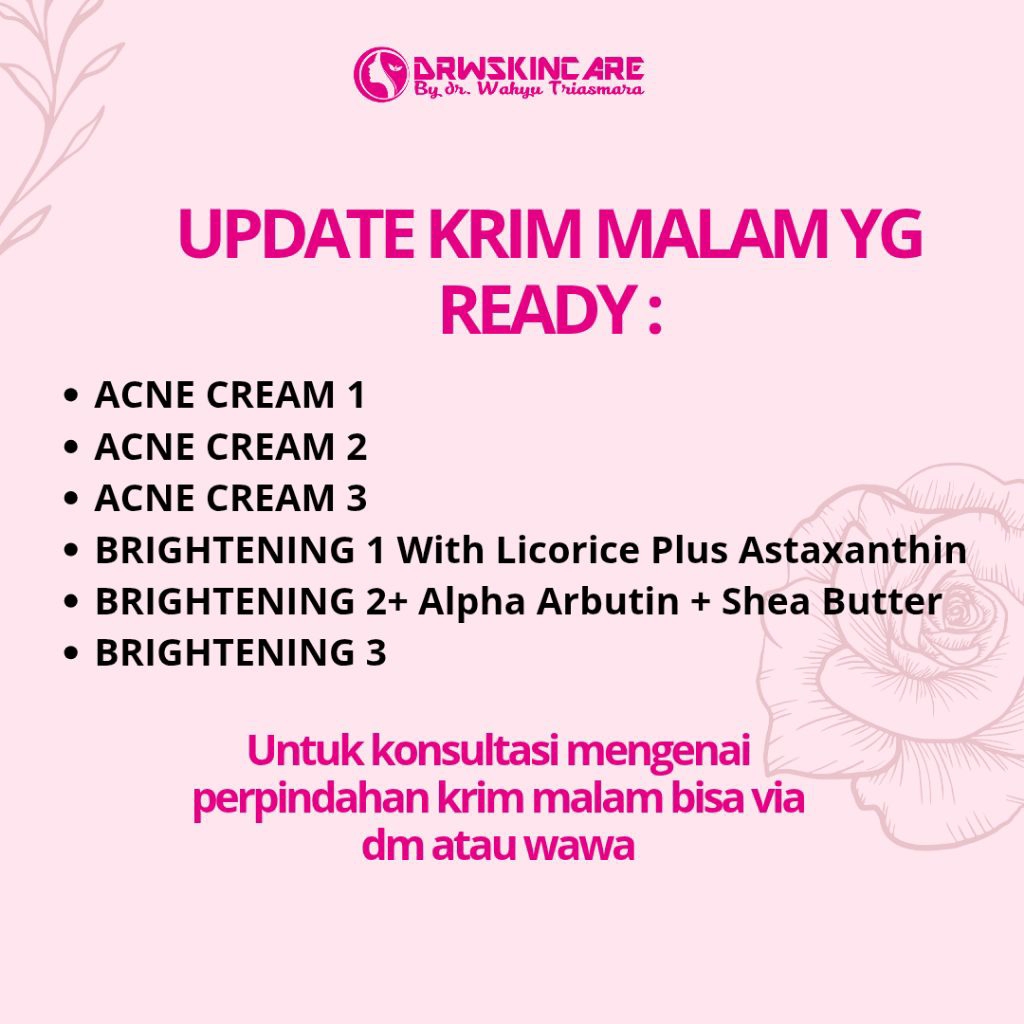 DRWSKINCARE
By dr. Wahyu Triasmara

UPDATE KRIM MALAM YG READY :

• ACNE CREAM 1
• ACNE CREAM 2
• ACNE CREAM 3
• BRIGHTENING 1 With Licorice Plus Astaxanthin
• BRIGHTENING 2+ Alpha Arbutin + Shea Butter
• BRIGHTENING 3

Untuk konsultasi mengenai perpindahan krim malam bisa via dm atau wawa